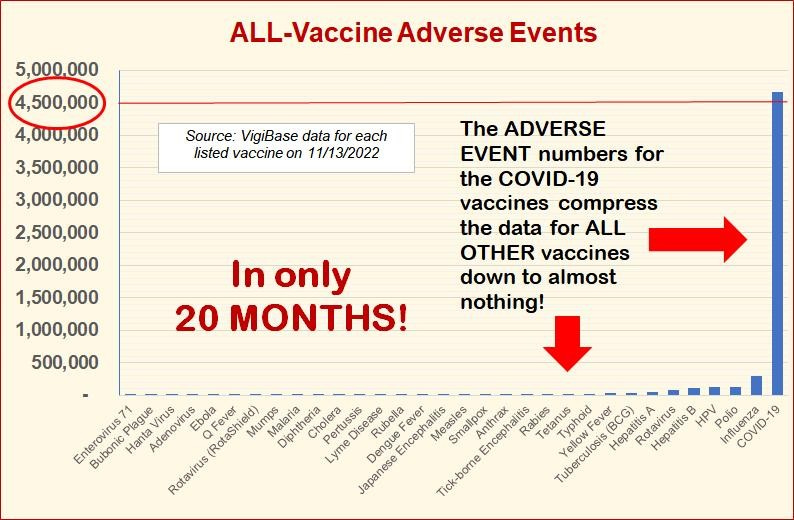 ALL-Vaccine Adverse Events

5,000,000
4,500,000
4,000,000
3,500,000
3,000,000
2,500,000
2,000,000
1,500,000
1,000,000
500,000
-

Source: VigiBase data for each listed vaccine on 11/13/2022

The ADVERSE EVENT numbers for the COVID-19 vaccines compress the data for ALL OTHER vaccines down to almost nothing!

In only 20 MONTHS!

Enterovirus 71
Bubonic Plague
Hanta Virus
Adenovirus
Ebola
Q Fever
Rotavirus (RotaShield)
Mumps
Malaria
Diphtheria
Cholera
Pertussis
Lyme Disease
Rubella
Dengue Fever
Japanese Encephalitis
Measles
Smallpox
Anthrax
Tick-borne Encephalitis
Rabies
Tetanus
Typhoid
Yellow Fever
Tuberculosis (BCG)
Hepatitis A
Rotavirus
Hepatitis B
HPV
Polio
Influenza
COVID-19